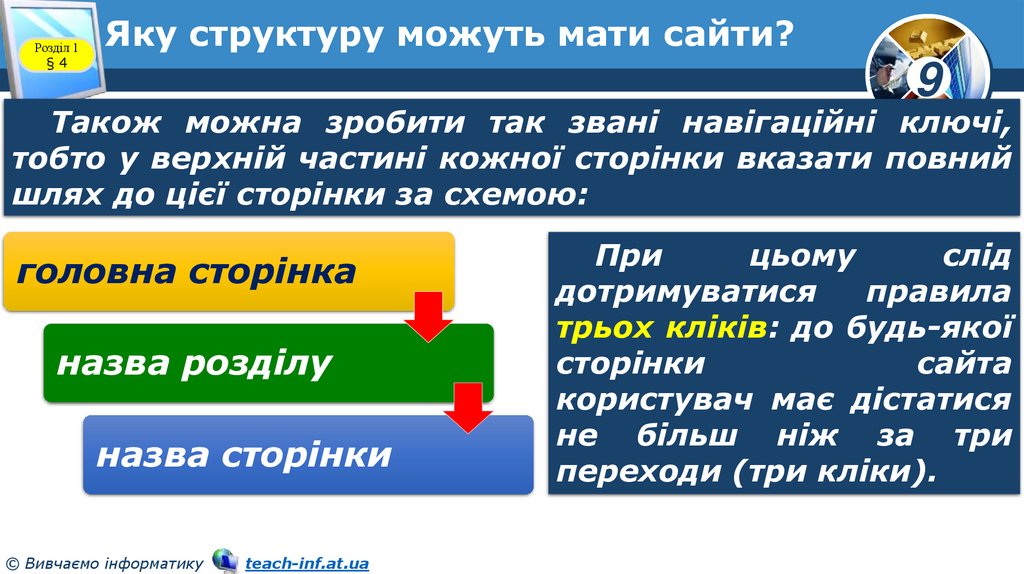 Розділ 1
§ 4

Яку структуру можуть мати сайти?

9

Також можна зробити так звані навігаційні ключі, тобто у верхній частині кожної сторінки вказати повний шлях до цієї сторінки за схемою:

головна сторінка

назва розділу

назва сторінки

При цьому слід дотримуватися правила трьох кліків: до будь-якої сторінки сайта користувач має дістатися не більш ніж за три переходи (три кліки).

© Вивчаємо інформатику teach-inf.at.ua